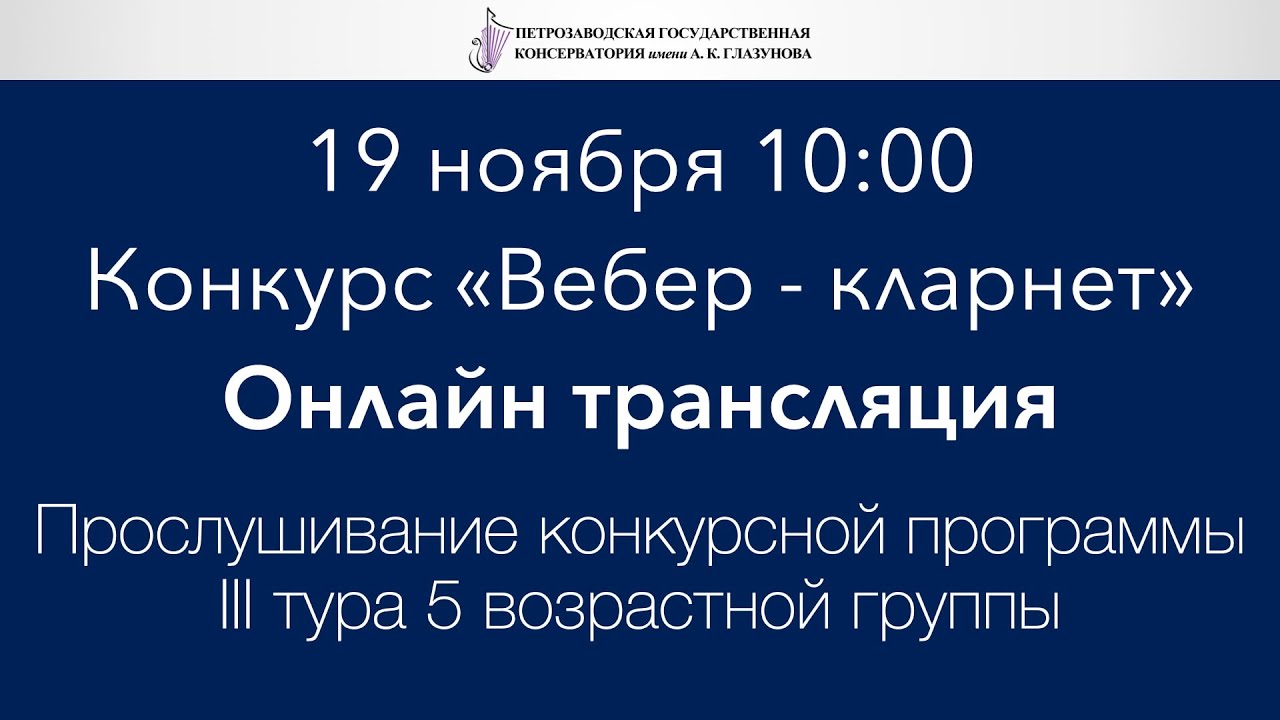 ПЕТРОЗАВОДСКАЯ ГОСУДАРСТВЕННАЯ КОНСЕРВАТОРИЯ имени А. К. ГЛАЗУНОВА

19 ноября 10:00

Конкурс «Вебер - кларнет»

Онлайн трансляция

Прослушивание конкурсной программы III тура 5 возрастной группы